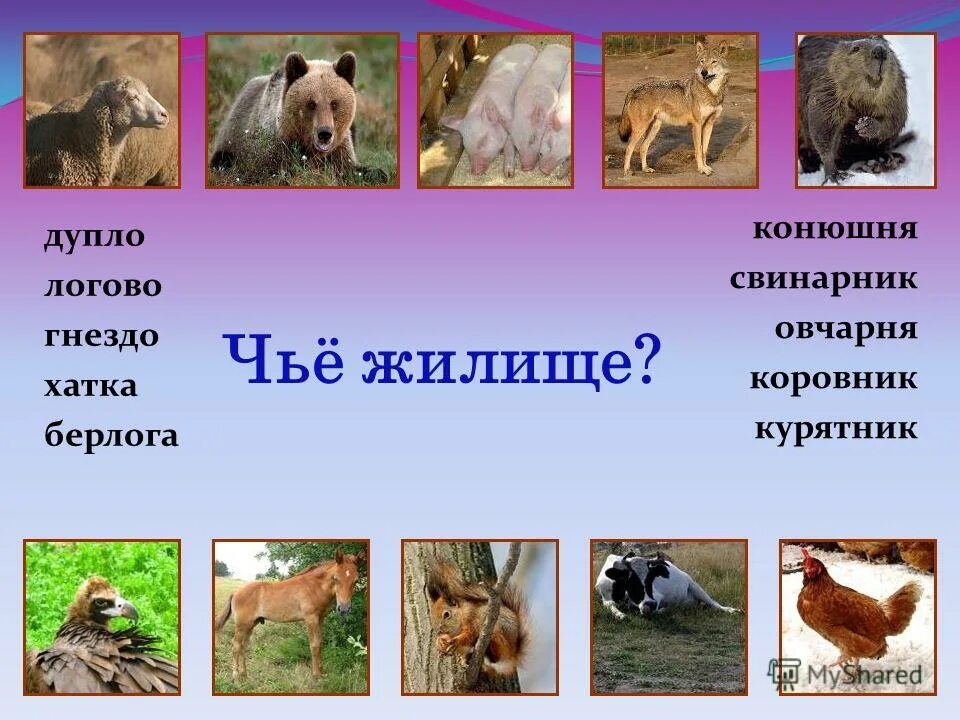 дупло
логово
гнездо
хатка
берлога

Чьё жилище?

конюшня
свинарник
овчарня
коровник
курятник

MyShared